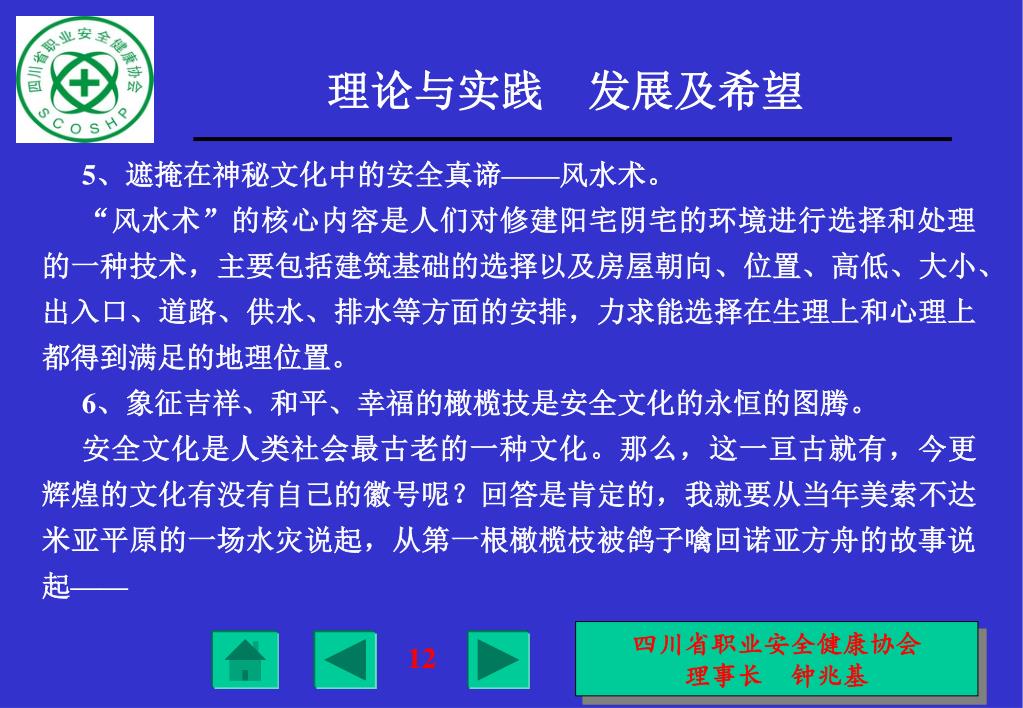 四川省职业安全健康协会
SCOSHP

理论与实践　发展及希望

5、遮掩在神秘文化中的安全真谛——风水术。

“风水术”的核心内容是人们对修建阳宅阴宅的环境进行选择和处理的一种技术，主要包括建筑基础的选择以及房屋朝向、位置、高低、大小、出入口、道路、供水、排水等方面的安排，力求能选择在生理上和心理上都得到满足的地理位置。

6、象征吉祥、和平、幸福的橄榄技是安全文化的永恒的图腾。

安全文化是人类社会最古老的一种文化。那么，这一亘古就有，今更辉煌的文化有没有自己的徽号呢？回答是肯定的，我就要从当年美索不达米亚平原的一场水灾说起，从第一根橄榄枝被鸽子噙回诺亚方舟的故事说起——

12

四川省职业安全健康协会
理事长　钟兆基